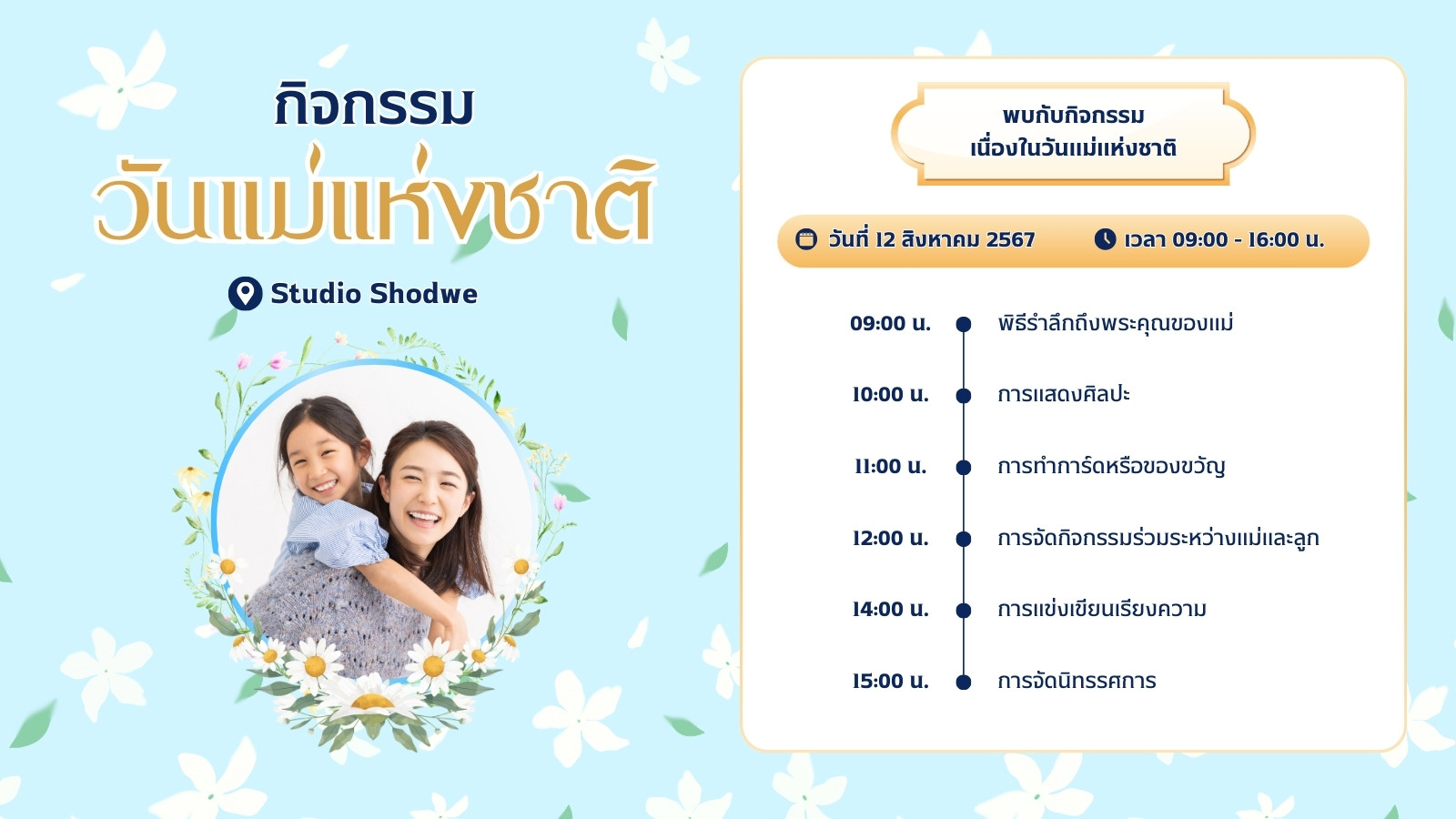 กิจกรรม
วันแม่แห่งชาติ

Studio Shodwe

พบกับกิจกรรม
เนื่องในวันแม่แห่งชาติ

วันที่ 12 สิงหาคม 2567 เวลา 09:00 - 16:00 น.

09:00 น. พิธีรำลึกถึงพระคุณของแม่

10:00 น. การแสดงศิลปะ

11:00 น. การทำการ์ดหรือของขวัญ

12:00 น. การจัดกิจกรรมร่วมระหว่างแม่และลูก

14:00 น. การแข่งเขียนเรียงความ

15:00 น. การจัดนิทรรศการ